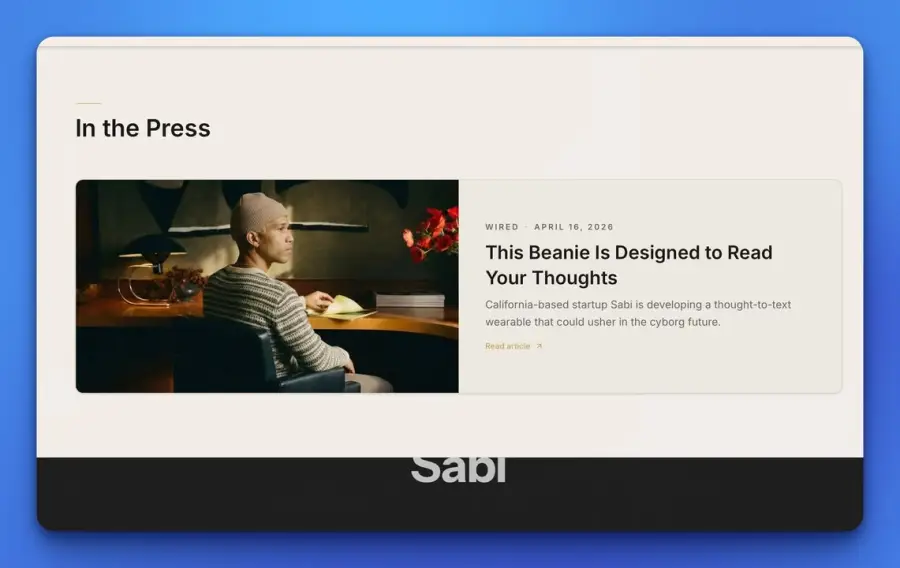 In the Press

WIRED · APRIL 16, 2026

This Beanie Is Designed to Read Your Thoughts

California-based startup Sabi is developing a thought-to-text wearable that could usher in the cyborg future.

Read article ↗

Sabi